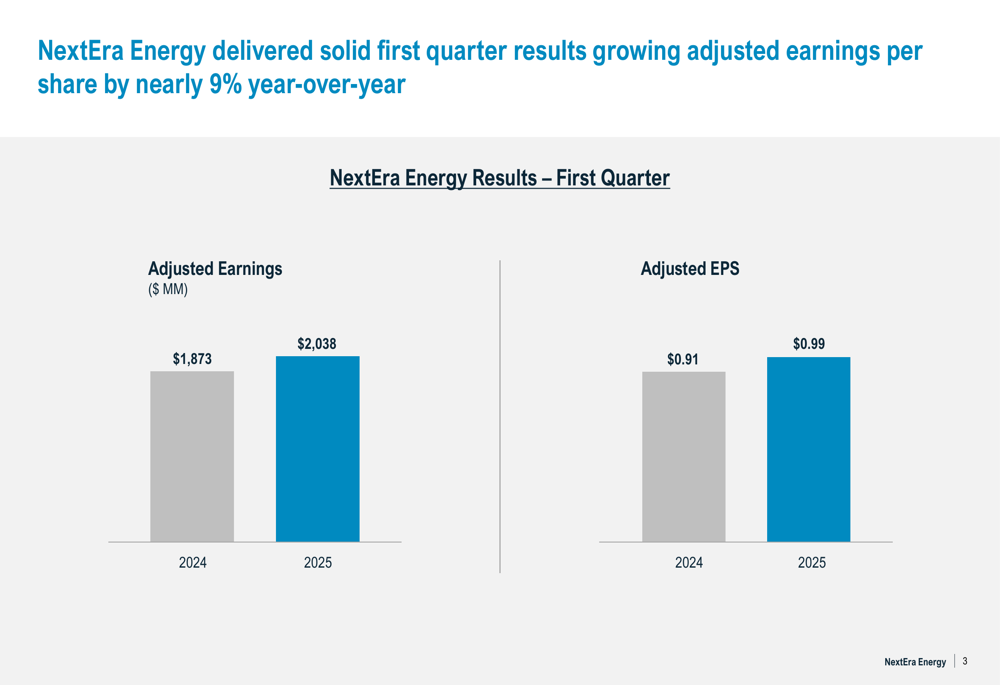 NextEra Energy delivered solid first quarter results growing adjusted earnings per share by nearly 9% year-over-year

NextEra Energy Results – First Quarter

Adjusted Earnings
($ MM)

$1,873
$2,038

2024
2025

Adjusted EPS

$0.91
$0.99

2024
2025

NextEra Energy | 3